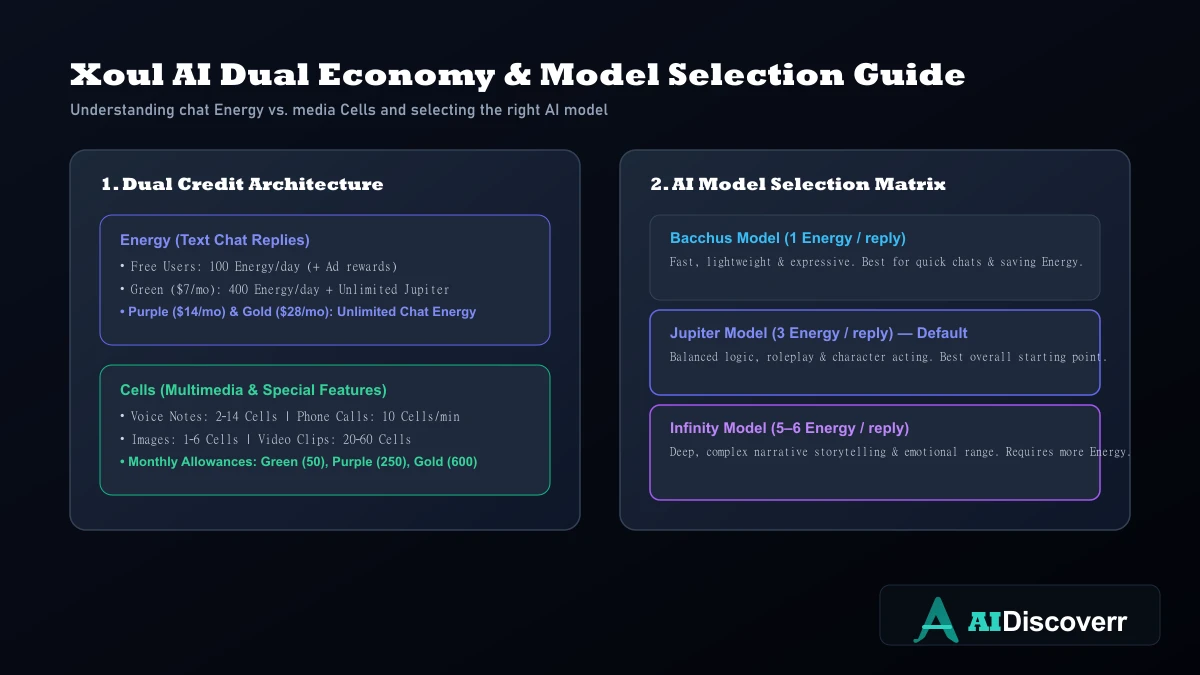 Xoul AI Dual Economy & Model Selection Guide

Understanding chat Energy vs. media Cells and selecting the right AI model

1. Dual Credit Architecture

Energy (Text Chat Replies)

• Free Users: 100 Energy/day (+ Ad rewards)

• Green ($7/mo): 400 Energy/day + Unlimited Jupiter

• Purple ($14/mo) & Gold ($28/mo): Unlimited Chat Energy

Cells (Multimedia & Special Features)

• Voice Notes: 2-14 Cells | Phone Calls: 10 Cells/min

• Images: 1-6 Cells | Video Clips: 20-60 Cells

• Monthly Allowances: Green (50), Purple (250), Gold (600)

2. AI Model Selection Matrix

Bacchus Model (1 Energy / reply)

Fast, lightweight & expressive. Best for quick chats & saving Energy.

Jupiter Model (3 Energy / reply) — Default

Balanced logic, roleplay & character acting. Best overall starting point.

Infinity Model (5–6 Energy / reply)

Deep, complex narrative storytelling & emotional range. Requires more Energy.

AIDiscoverr